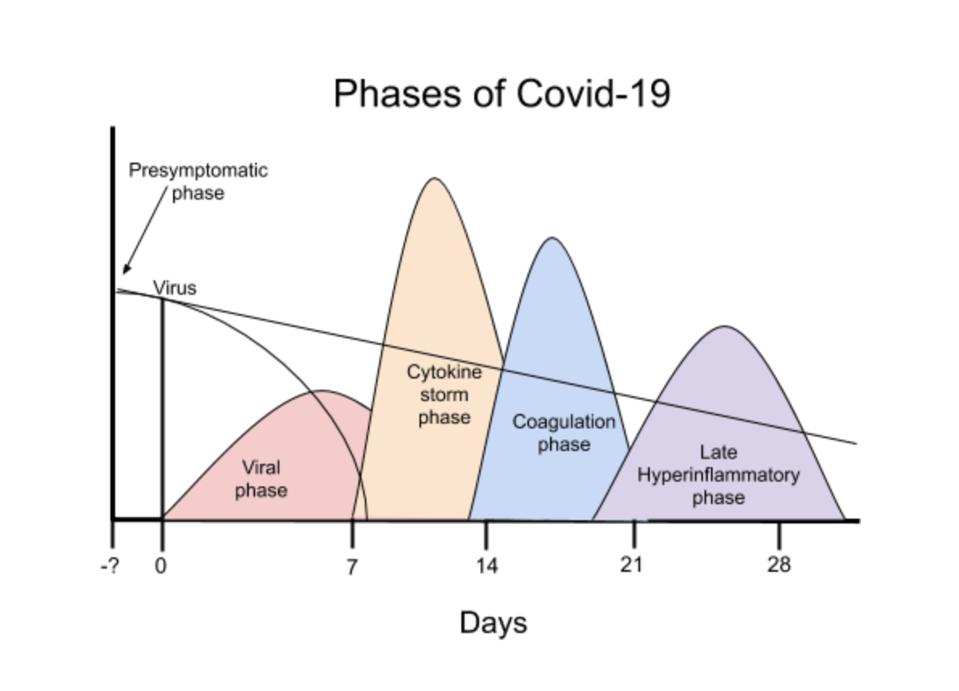 Phases of Covid-19

Presymptomatic phase

Virus

Viral phase

Cytokine storm phase

Coagulation phase

Late Hyperinflammatory phase

-? 0 7 14 21 28

Days